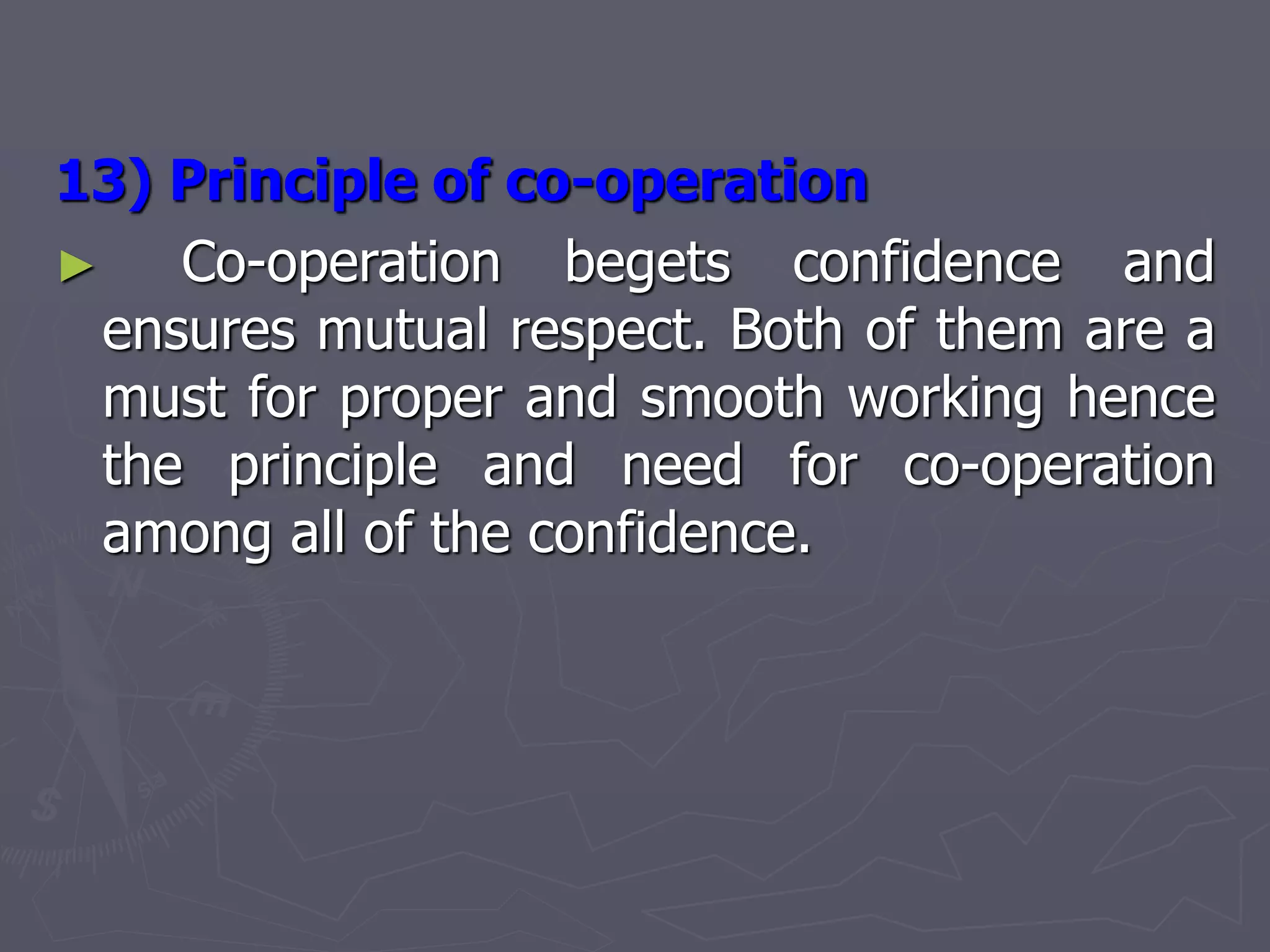 13) Principle of co-operation

► Co-operation begets confidence and ensures mutual respect. Both of them are a must for proper and smooth working hence the principle and need for co-operation among all of the confidence.